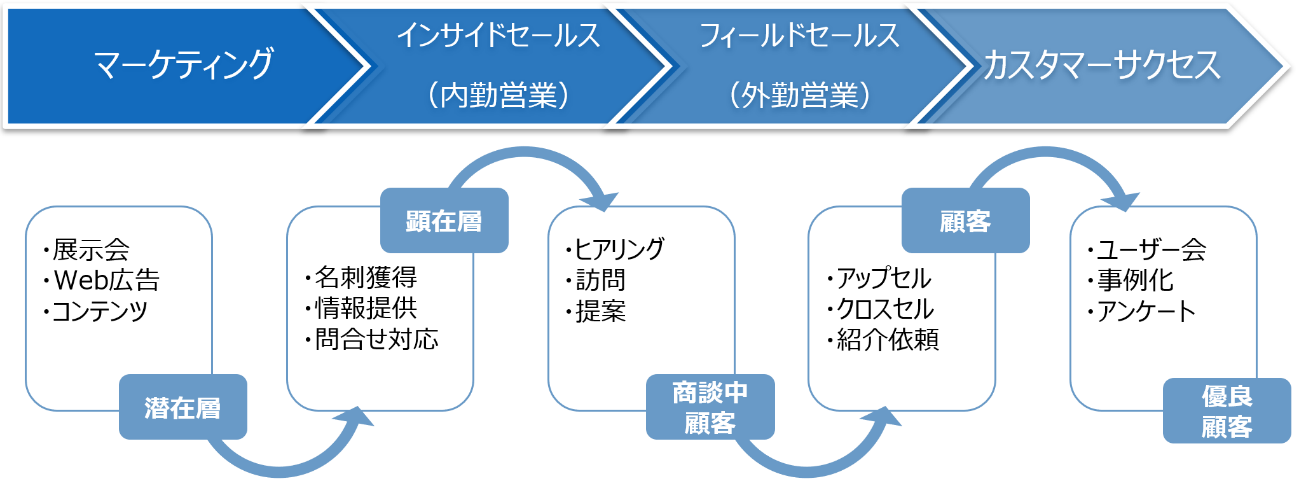 マーケティング

インサイドセールス
（内勤営業）

フィールドセールス
（外勤営業）

カスタマーサクセス

・展示会
・Web広告
・コンテンツ

潜在層

顕在層

・名刺獲得
・情報提供
・問合せ対応

・ヒアリング
・訪問
・提案

商談中
顧客

顧客

・アップセル
・クロスセル
・紹介依頼

・ユーザー会
・事例化
・アンケート

優良
顧客